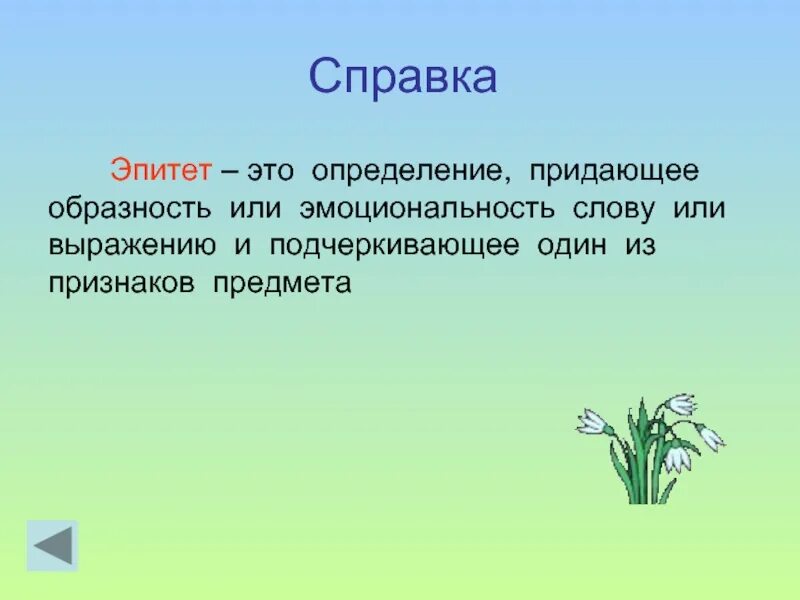 Справка

Эпитет – это определение, придающее образность или эмоциональность слову или выражению и подчеркивающее один из признаков предмета